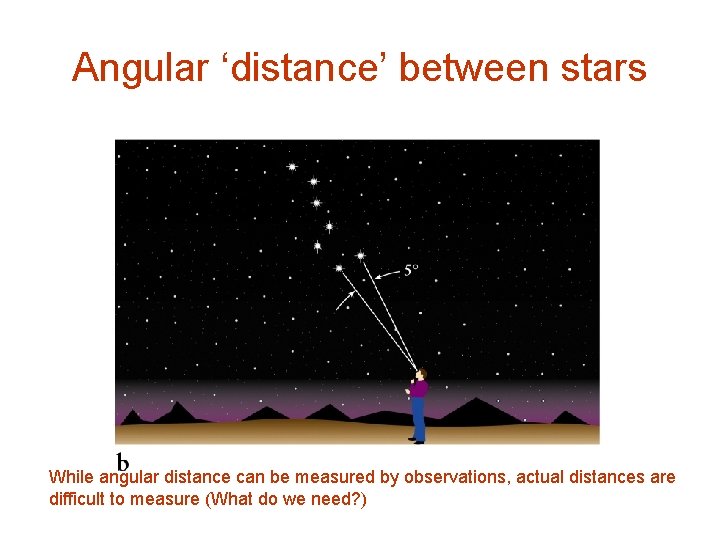 Angular ‘distance’ between stars

5°

b

While angular distance can be measured by observations, actual distances are difficult to measure (What do we need?)